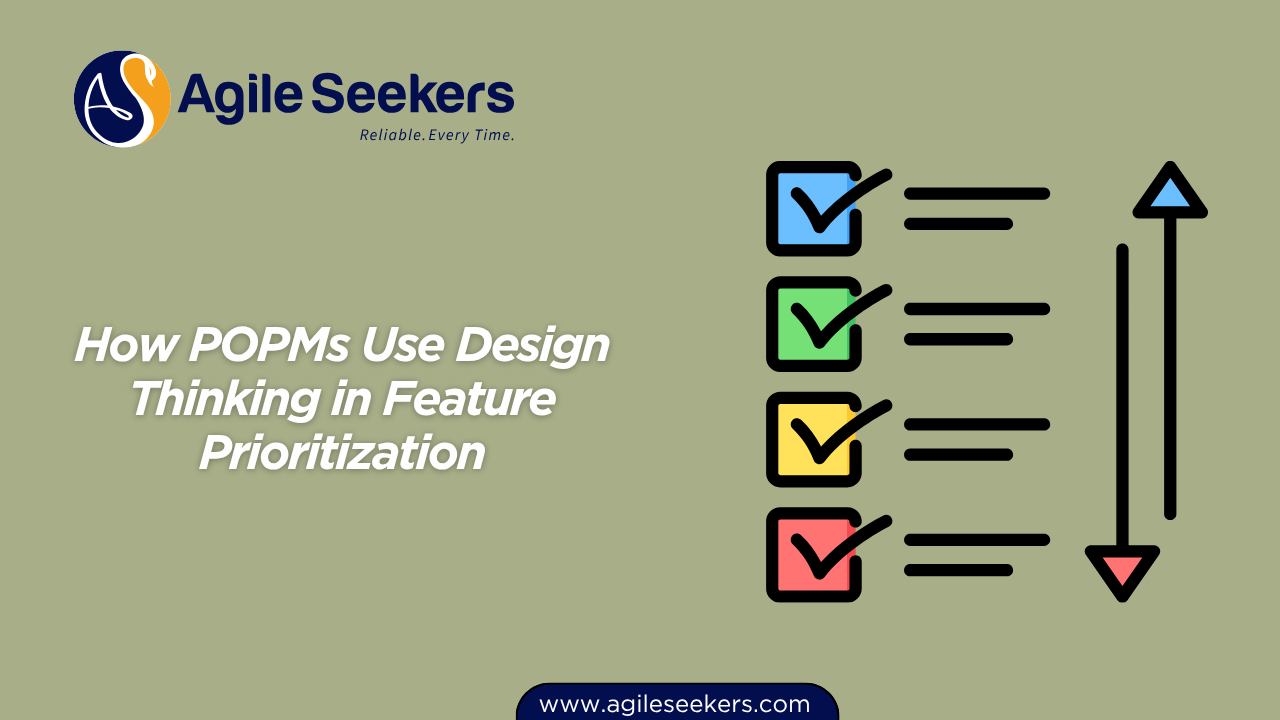 AS Agile Seekers
Reliable. Every Time.

How POPMs Use Design Thinking in Feature Prioritization

www.agileseekers.com